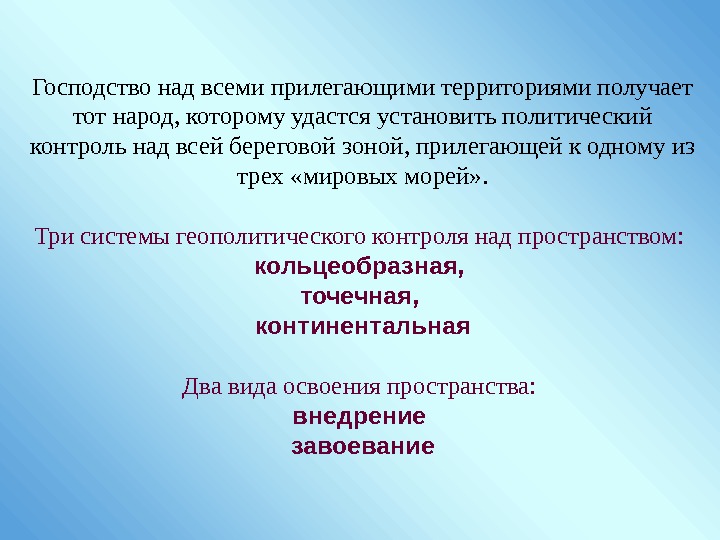 Господство над всеми прилегающими территориями получает тот народ, которому удастся установить политический контроль над всей береговой зоной, прилегающей к одному из трех «мировых морей».

Три системы геополитического контроля над пространством:
кольцеобразная,
точечная,
континентальная

Два вида освоения пространства:
внедрение
завоевание